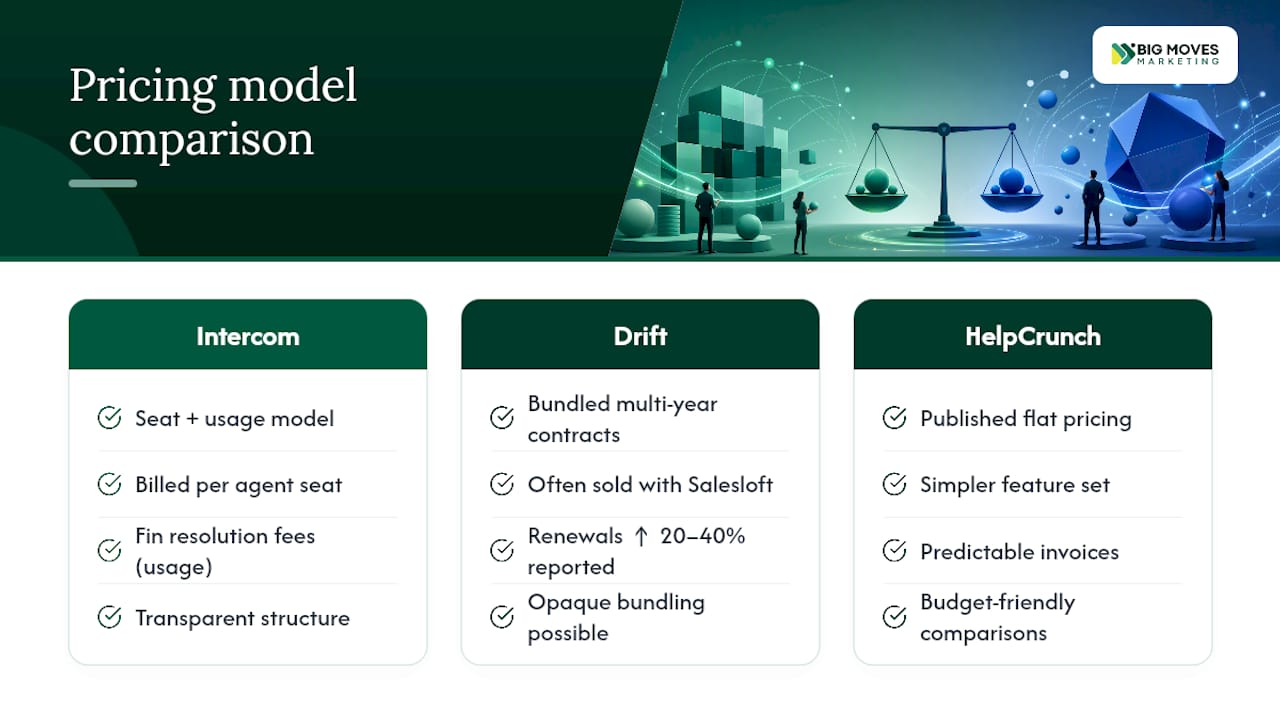 Pricing model comparison

BIG MOVES MARKETING

Intercom

Seat + usage model

Billed per agent seat

Fin resolution fees (usage)

Transparent structure

Drift

Bundled multi-year contracts

Often sold with Salesloft

Renewals ↑ 20–40% reported

Opaque bundling possible

HelpCrunch

Published flat pricing

Simpler feature set

Predictable invoices

Budget-friendly comparisons